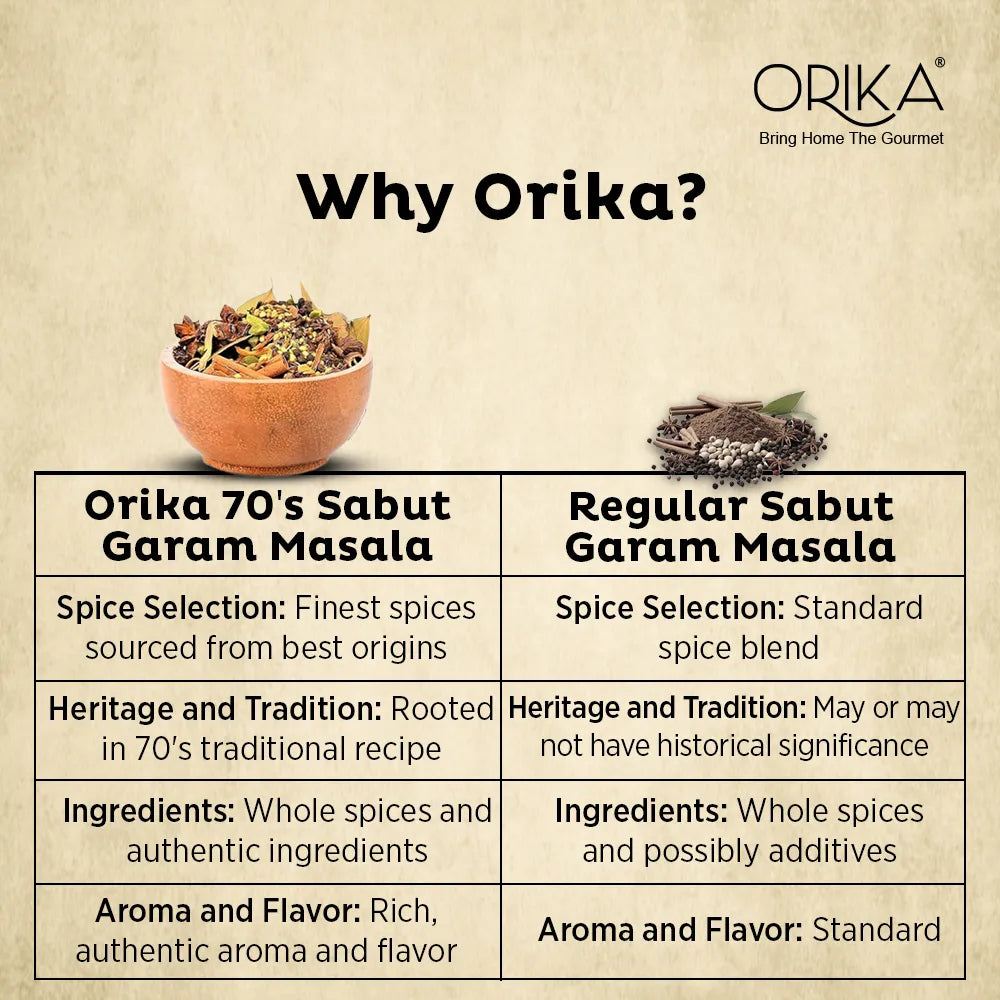 ORIKA®
Bring Home The Gourmet

Why Orika?

| Orika 70's Sabut Garam Masala | Regular Sabut Garam Masala |
|---|---|
| Spice Selection: Finest spices sourced from best origins | Spice Selection: Standard spice blend |
| Heritage and Tradition: Rooted in 70's traditional recipe | Heritage and Tradition: May or may not have historical significance |
| Ingredients: Whole spices and authentic ingredients | Ingredients: Whole spices and possibly additives |
| Aroma and Flavor: Rich, authentic aroma and flavor | Aroma and Flavor: Standard |